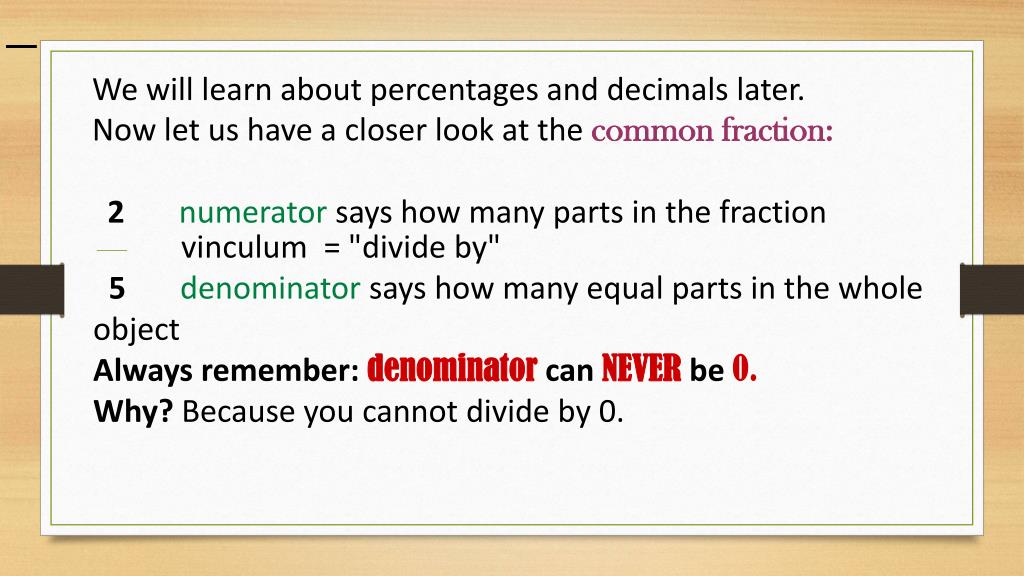 We will learn about percentages and decimals later.
Now let us have a closer look at the common fraction:

2 numerator says how many parts in the fraction
vinculum = "divide by"
5 denominator says how many equal parts in the whole object
Always remember: denominator can NEVER be 0.
Why? Because you cannot divide by 0.